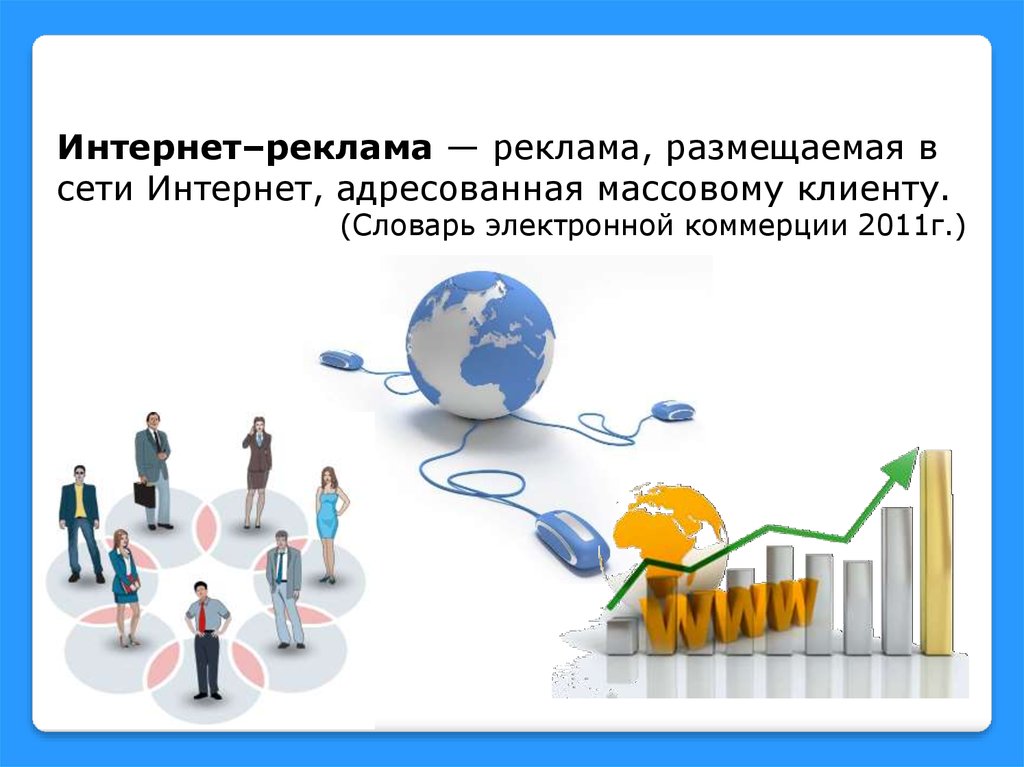 **Интернет–реклама** — реклама, размещаемая в сети Интернет, адресованная массовому клиенту.
(Словарь электронной коммерции 2011г.)

WWW